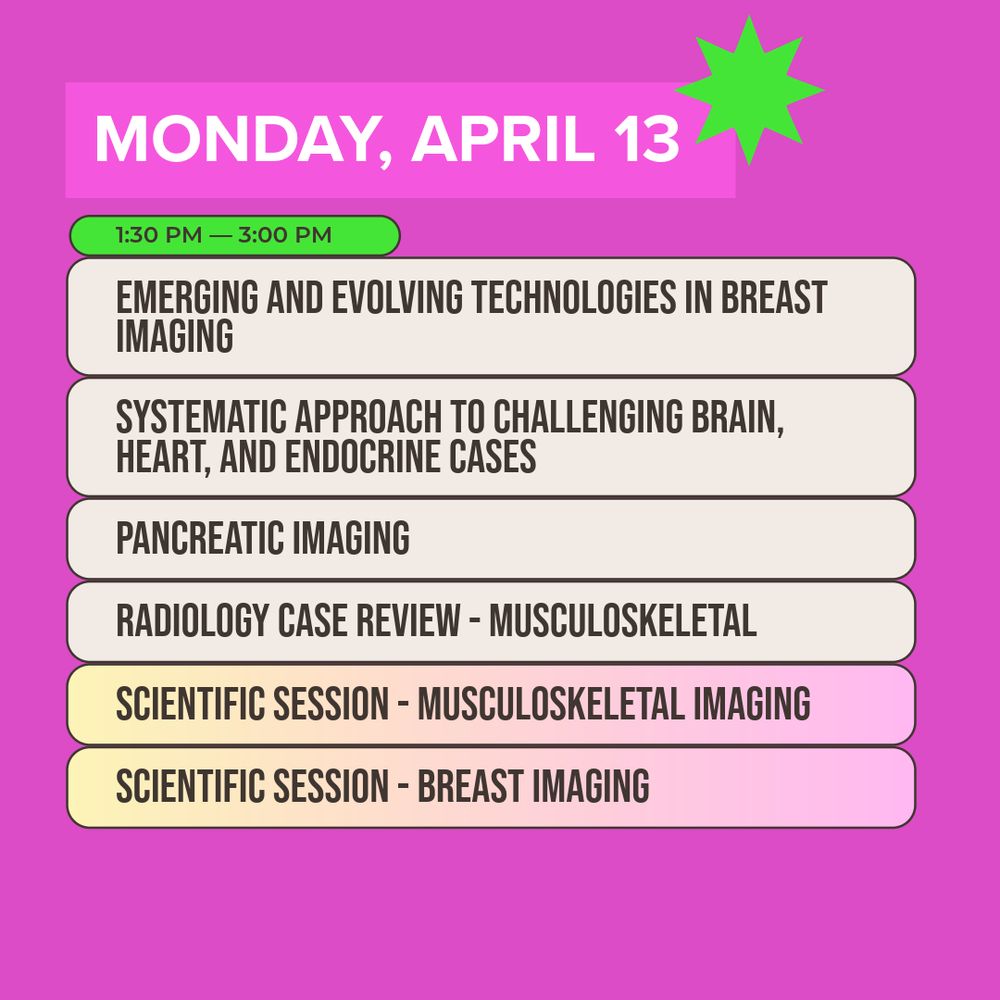 MONDAY, APRIL 13

1:30 PM — 3:00 PM

EMERGING AND EVOLVING TECHNOLOGIES IN BREAST IMAGING

SYSTEMATIC APPROACH TO CHALLENGING BRAIN, HEART, AND ENDOCRINE CASES

PANCREATIC IMAGING

RADIOLOGY CASE REVIEW - MUSCULOSKELETAL

SCIENTIFIC SESSION - MUSCULOSKELETAL IMAGING

SCIENTIFIC SESSION - BREAST IMAGING